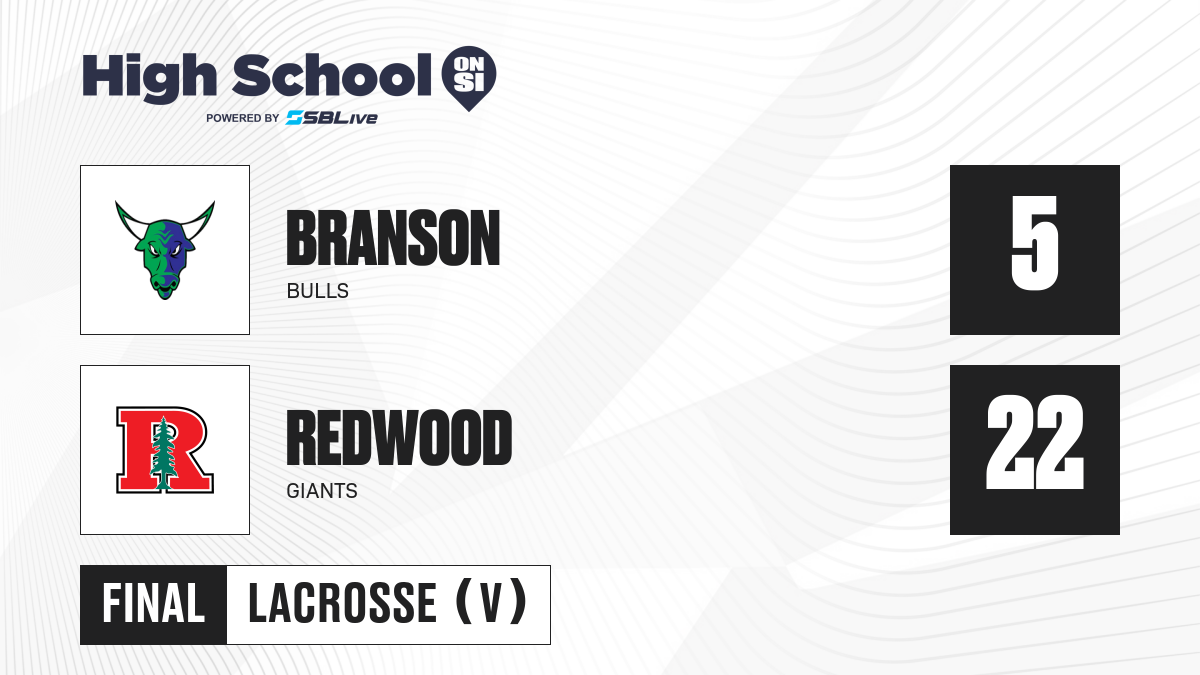 High School ON SI
POWERED BY SBLive

BRANSON
BULLS

5

R

REDWOOD
GIANTS

22

FINAL LACROSSE (V)